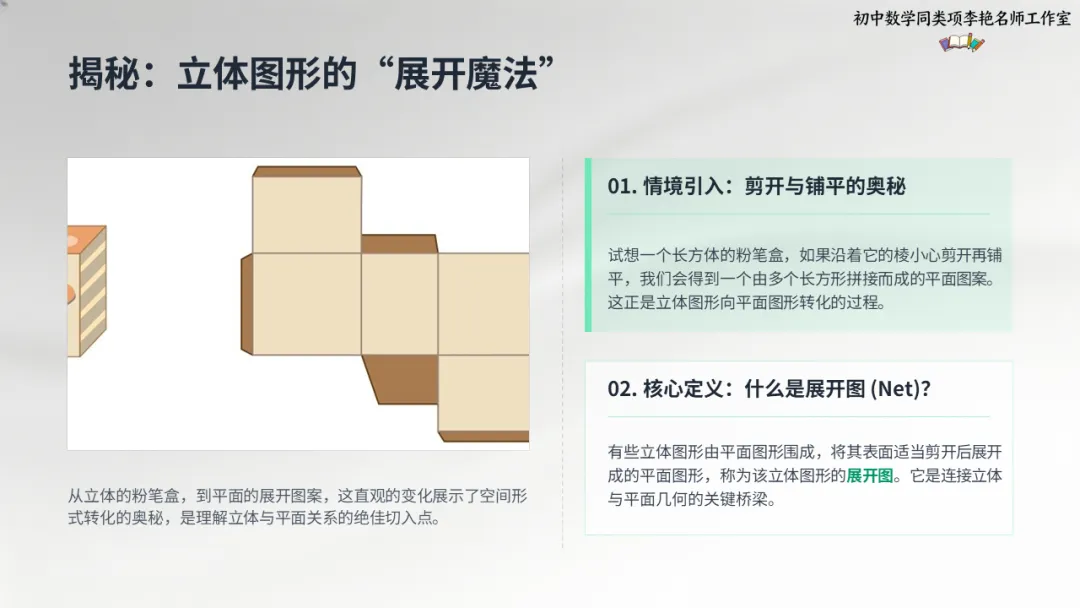 初中数学同类项李艳名师工作室

揭秘：立体图形的“展开魔法”

从立体的粉笔盒，到平面的展开图案，这直观的变化展示了空间形式转化的奥秘，是理解立体与平面关系的绝佳切入点。

01. 情境引入：剪开与铺平的奥秘

试想一个长方体的粉笔盒，如果沿着它的棱小心剪开再铺平，我们会得到一个由多个长方形拼接而成的平面图案。这正是立体图形向平面图形转化的过程。

02. 核心定义：什么是展开图 (Net)?

有些立体图形由平面图形围成，将其表面适当剪开后展开成的平面图形，称为该立体图形的展开图。它是连接立体与平面几何的关键桥梁。